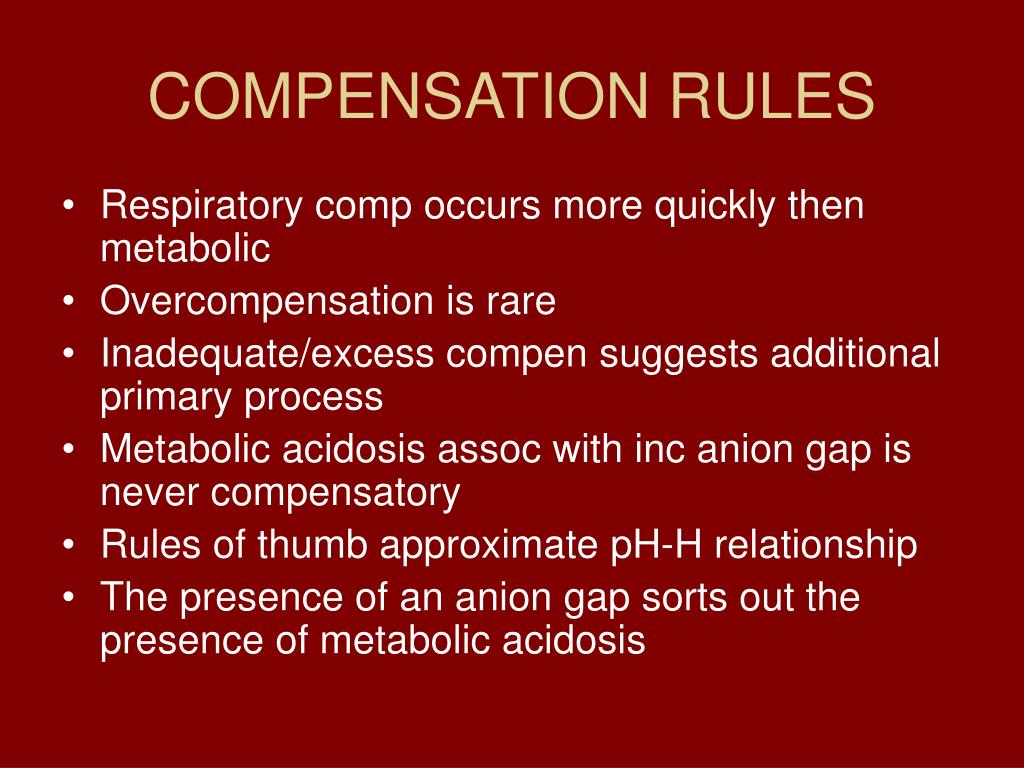 COMPENSATION RULES

• Respiratory comp occurs more quickly then metabolic
• Overcompensation is rare
• Inadequate/excess compen suggests additional primary process
• Metabolic acidosis assoc with inc anion gap is never compensatory
• Rules of thumb approximate pH-H relationship
• The presence of an anion gap sorts out the presence of metabolic acidosis